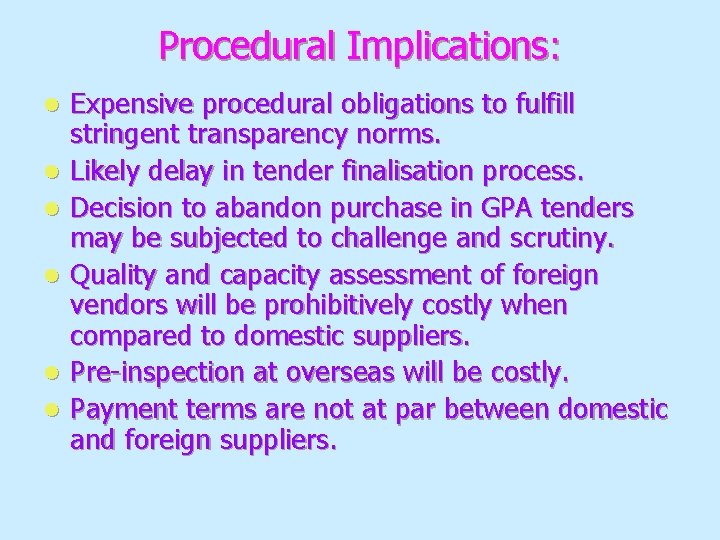 Procedural Implications:

- Expensive procedural obligations to fulfill stringent transparency norms.
- Likely delay in tender finalisation process.
- Decision to abandon purchase in GPA tenders may be subjected to challenge and scrutiny.
- Quality and capacity assessment of foreign vendors will be prohibitively costly when compared to domestic suppliers.
- Pre-inspection at overseas will be costly.
- Payment terms are not at par between domestic and foreign suppliers.